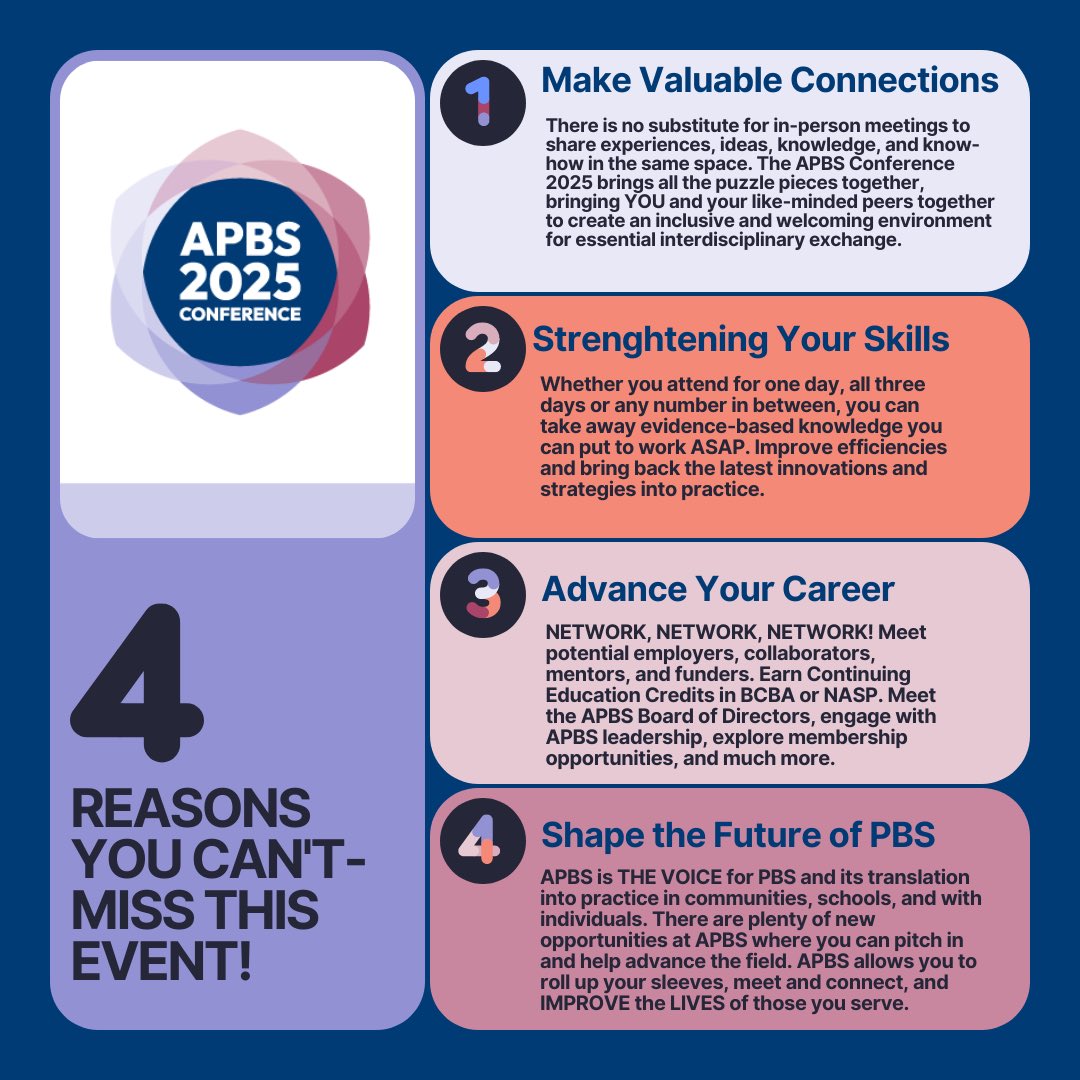 APBS 2025 CONFERENCE

4

REASONS YOU CAN'T-MISS THIS EVENT!

1 Make Valuable Connections

There is no substitute for in-person meetings to share experiences, ideas, knowledge, and know-how in the same space. The APBS Conference 2025 brings all the puzzle pieces together, bringing YOU and your like-minded peers together to create an inclusive and welcoming environment for essential interdisciplinary exchange.

2 Strenghtening Your Skills

Whether you attend for one day, all three days or any number in between, you can take away evidence-based knowledge you can put to work ASAP. Improve efficiencies and bring back the latest innovations and strategies into practice.

3 Advance Your Career

NETWORK, NETWORK, NETWORK! Meet potential employers, collaborators, mentors, and funders. Earn Continuing Education Credits in BCBA or NASP. Meet the APBS Board of Directors, engage with APBS leadership, explore membership opportunities, and much more.

4 Shape the Future of PBS

APBS is THE VOICE for PBS and its translation into practice in communities, schools, and with individuals. There are plenty of new opportunities at APBS where you can pitch in and help advance the field. APBS allows you to roll up your sleeves, meet and connect, and IMPROVE the LIVES of those you serve.